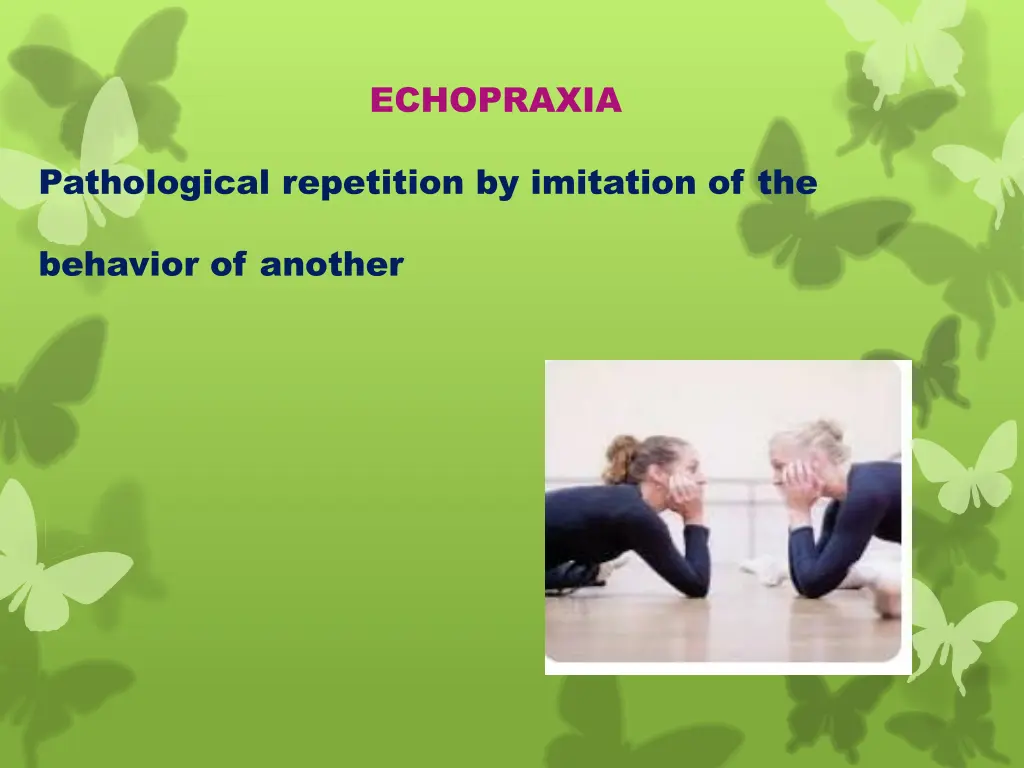 ECHOPRAXIA

Pathological repetition by imitation of the

behavior of another